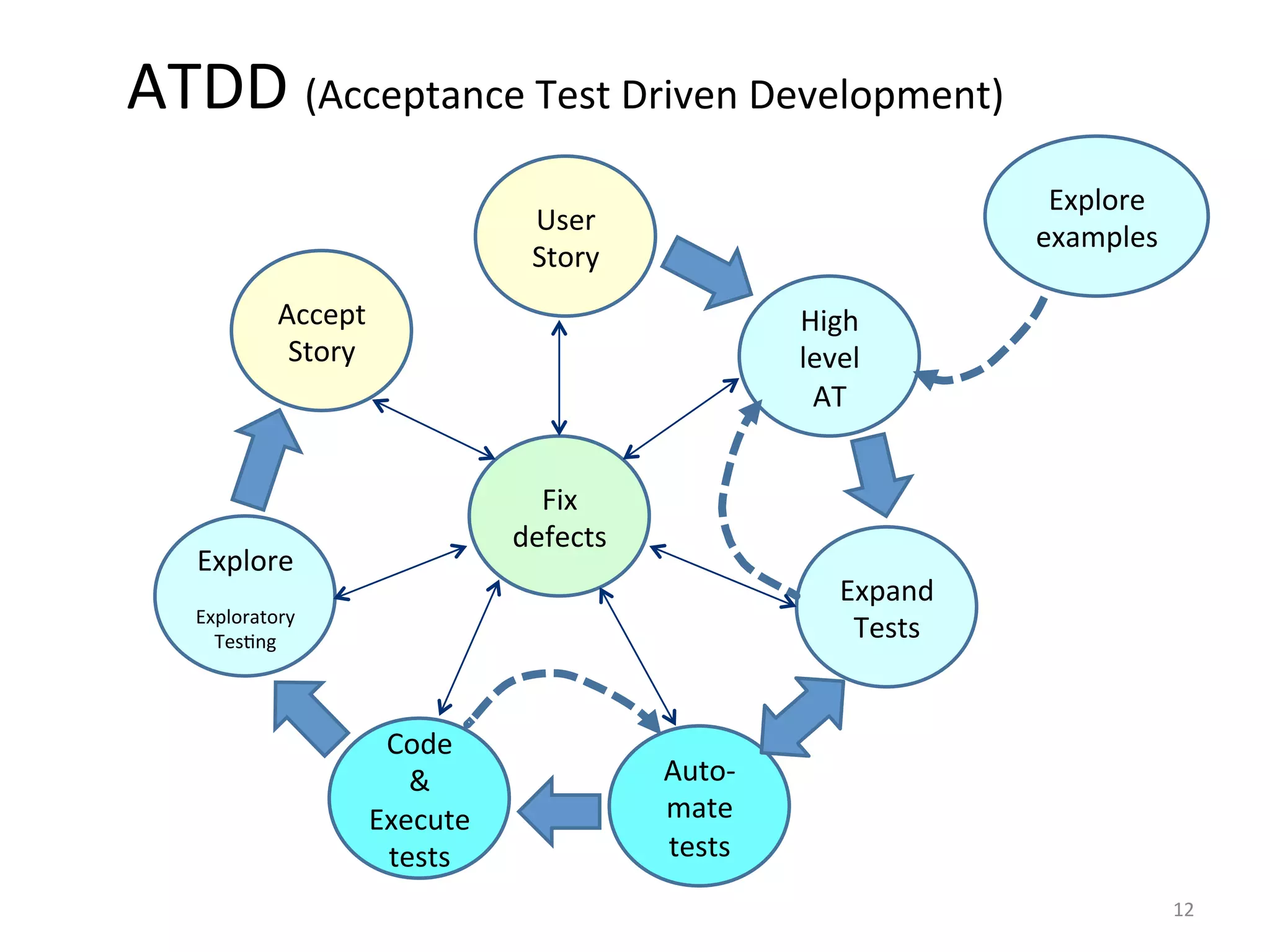 ATDD (Acceptance Test Driven Development)

User Story

Explore examples

Accept Story

High level AT

Fix defects

Explore

Exploratory Testing

Expand Tests

Code & Execute tests

Auto-mate tests

12